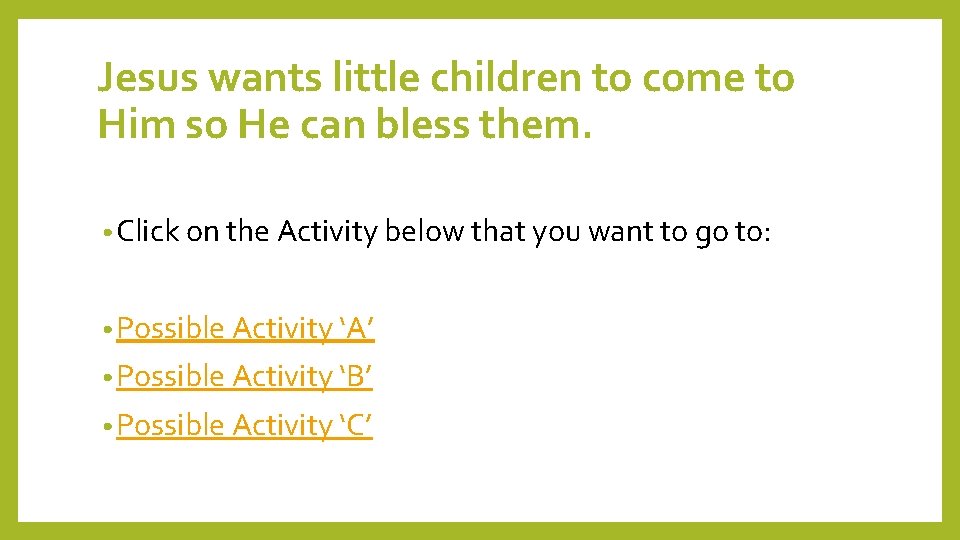 Jesus wants little children to come to Him so He can bless them.

• Click on the Activity below that you want to go to:

• Possible Activity ‘A’
• Possible Activity ‘B’
• Possible Activity ‘C’